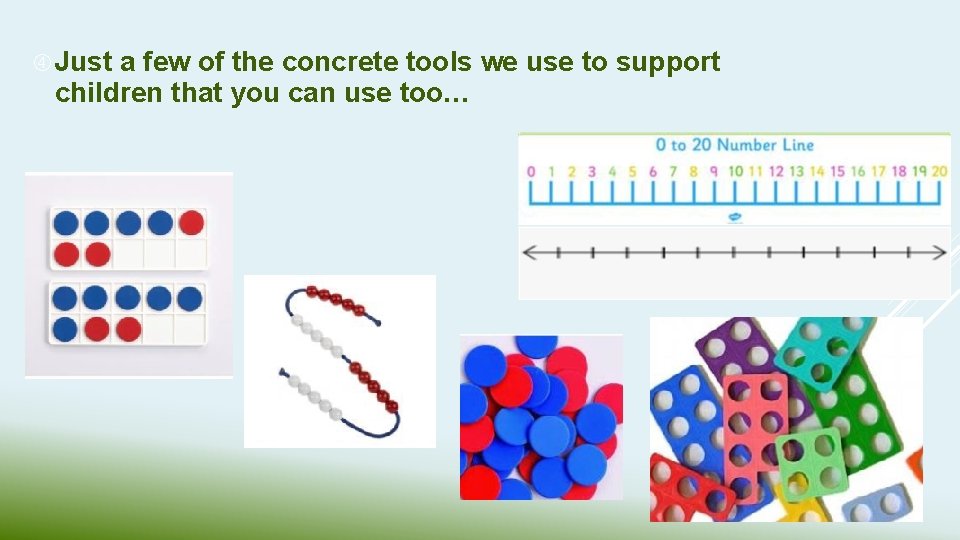 Just a few of the concrete tools we use to support children that you can use too…

0 to 20 Number Line

0 1 2 3 4 5 6 7 8 9 10 11 12 13 14 15 16 17 18 19 20